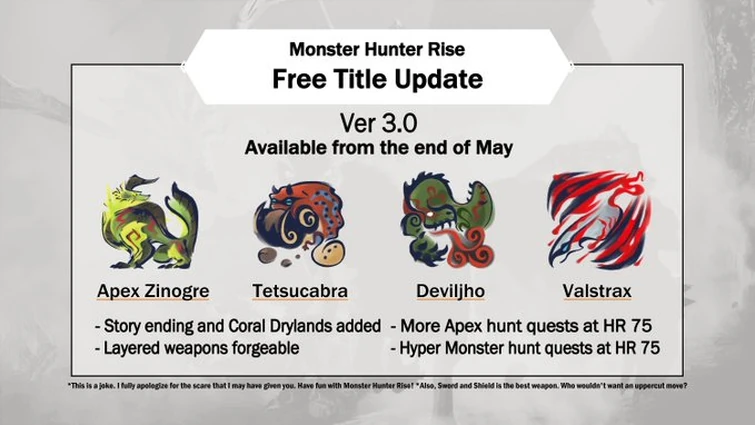 Monster Hunter Rise
Free Title Update

Ver 3.0
Available from the end of May

Apex Zinogre
Tetsucabra
Deviljho
Valstrax

- Story ending and Coral Drylands added
- Layered weapons forgeable
- More Apex hunt quests at HR 75
- Hyper Monster hunt quests at HR 75

*This is a joke. I fully apologize for the scare that I may have given you. Have fun with Monster Hunter Rise! *Also, Sword and Shield is the best weapon. Who wouldn't want an uppercut move?